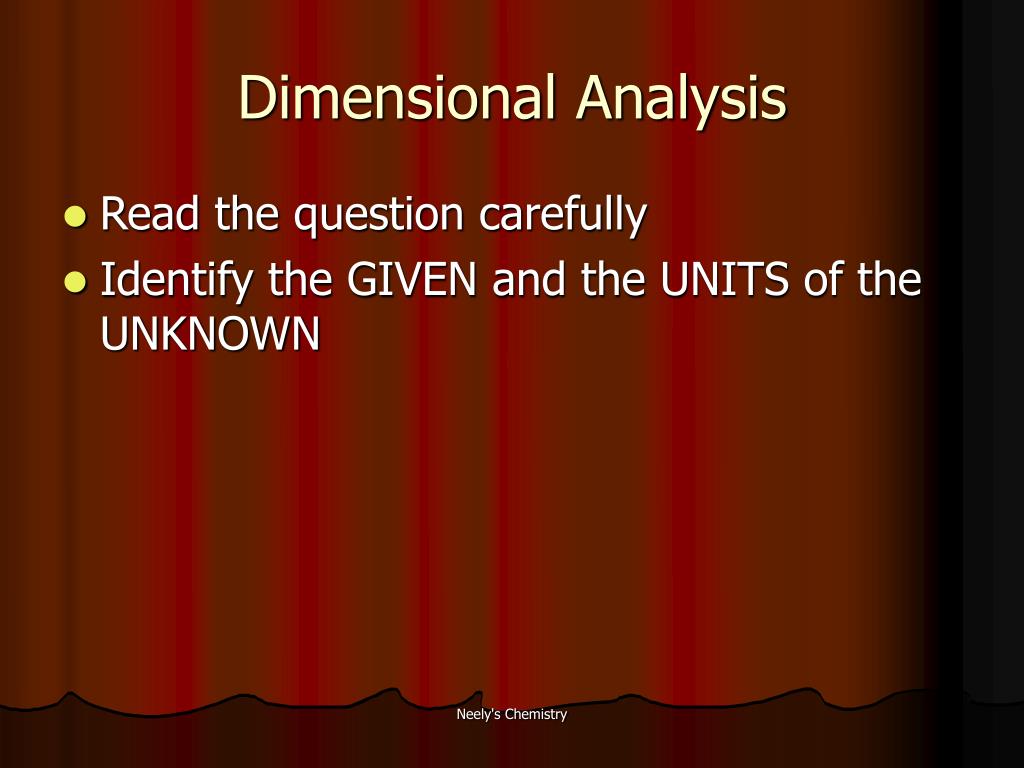 Dimensional Analysis

- Read the question carefully
- Identify the GIVEN and the UNITS of the UNKNOWN

Neely's Chemistry